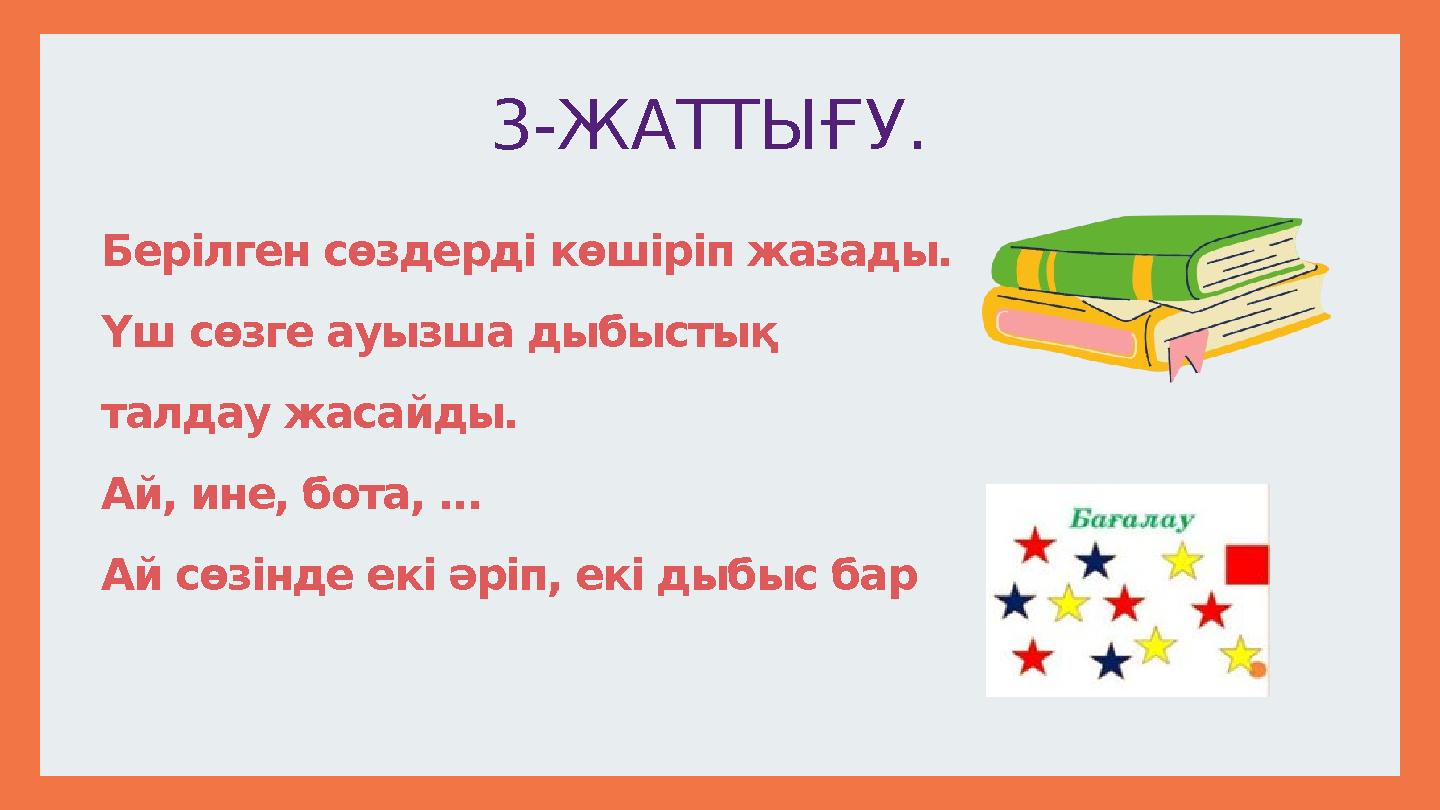 3-ЖАТТЫҒУ.

Берілген сөздерді көшіріп жазады.

Үш сөзге ауызша дыбыстық талдау жасайды.

Ай, ине, бота, ...

Ай сөзінде екі әріп, екі дыбыс бар

Бағалау